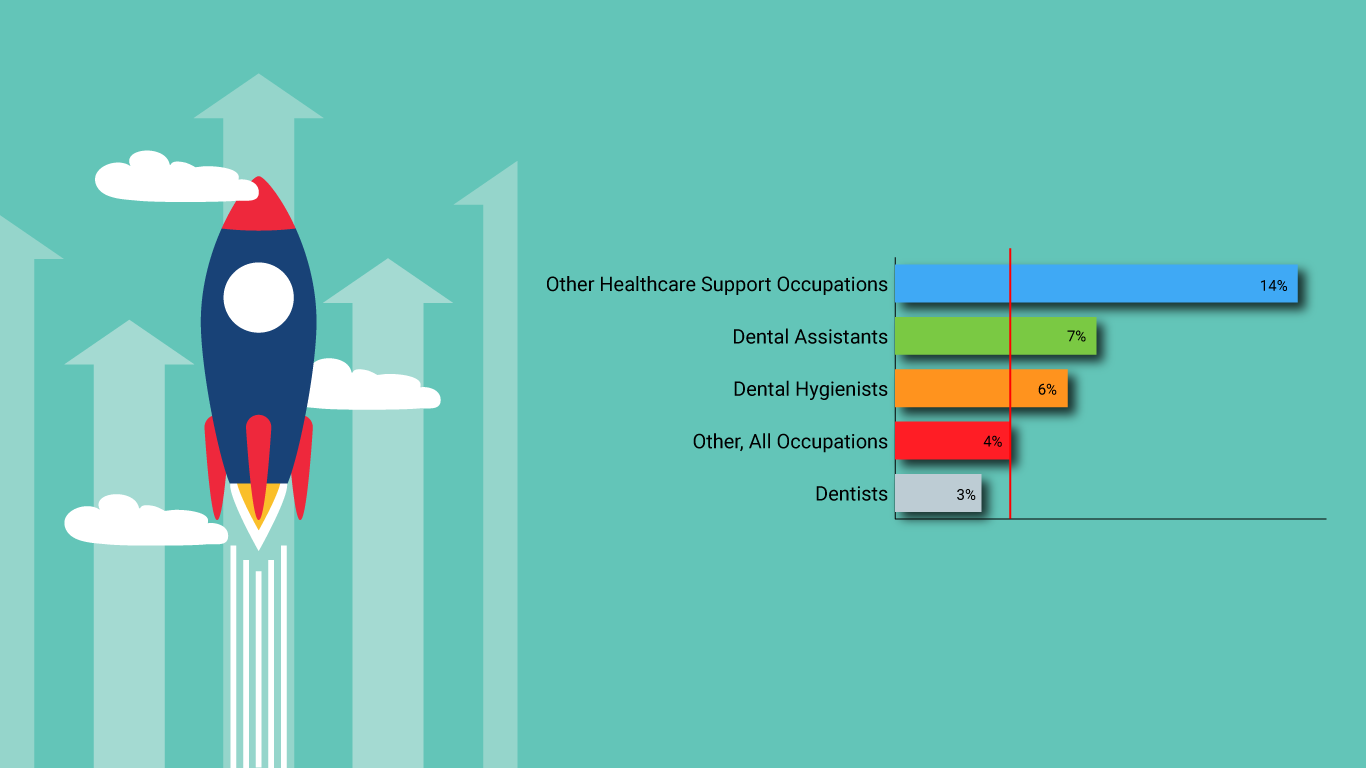 Other Healthcare Support Occupations 14%
Dental Assistants 7%
Dental Hygienists 6%
Other, All Occupations 4%
Dentists 3%